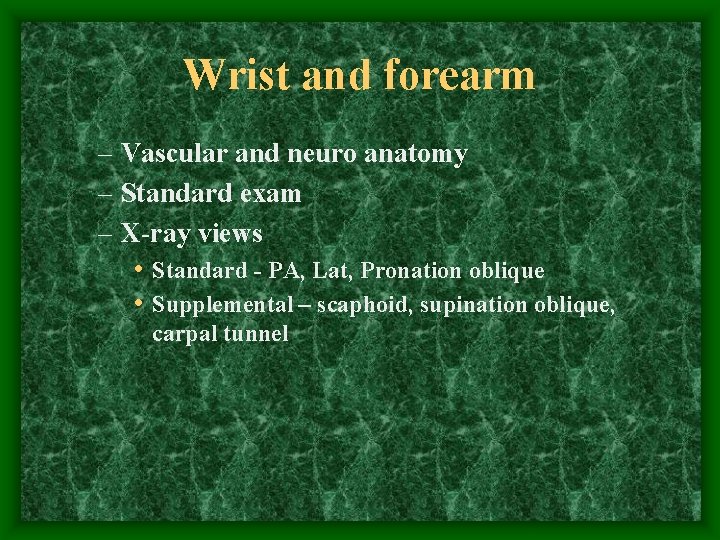 Wrist and forearm

– Vascular and neuro anatomy
– Standard exam
– X-ray views
• Standard - PA, Lat, Pronation oblique
• Supplemental – scaphoid, supination oblique, carpal tunnel